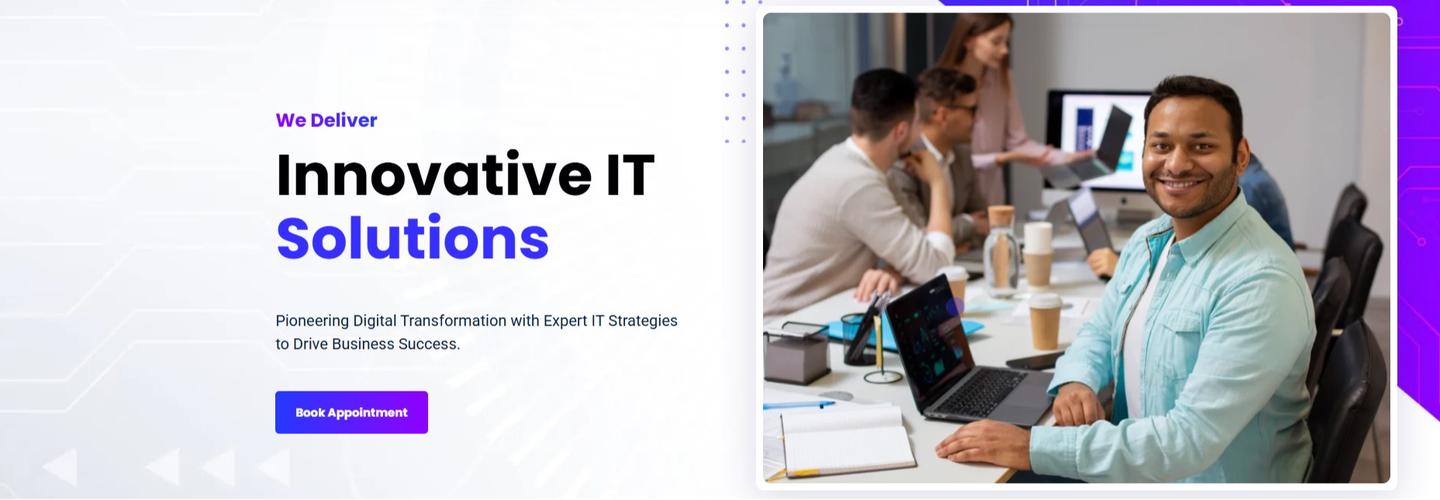 We Deliver

Innovative IT Solutions

Pioneering Digital Transformation with Expert IT Strategies to Drive Business Success.

Book Appointment